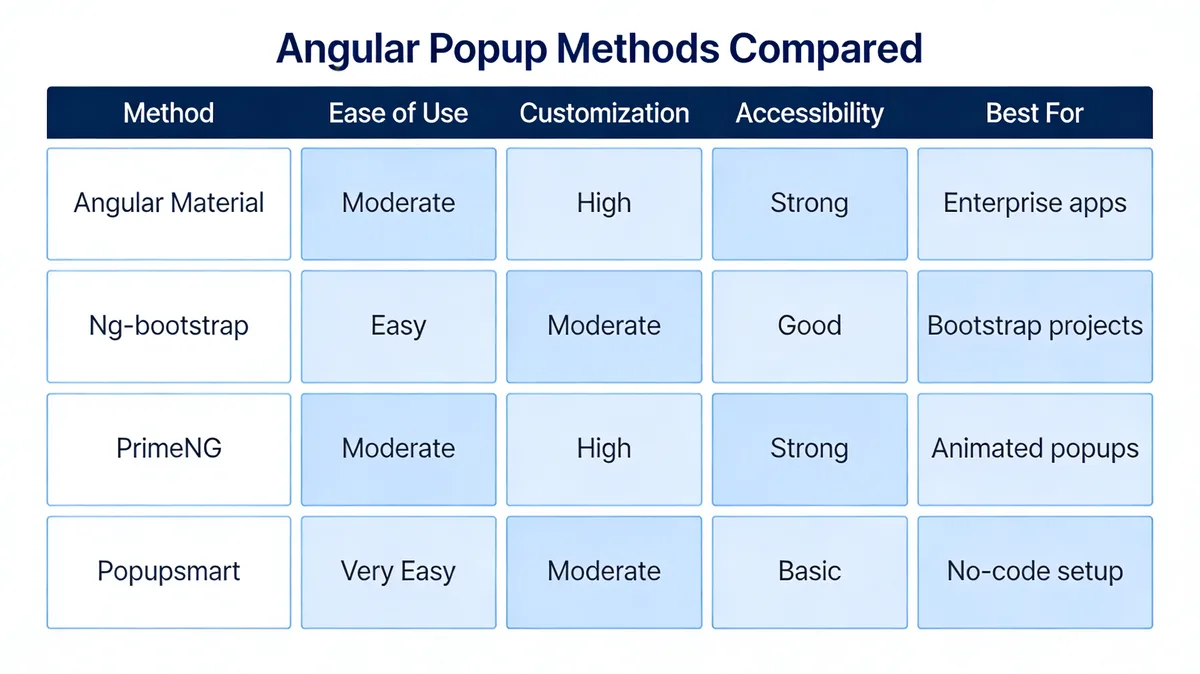 Angular Popup Methods Compared

| Method | Ease of Use | Customization | Accessibility | Best For |
|---|---|---|---|---|
| Angular Material | Moderate | High | Strong | Enterprise apps |
| Ng-bootstrap | Easy | Moderate | Good | Bootstrap projects |
| PrimeNG | Moderate | High | Strong | Animated popups |
| Popupsmart | Very Easy | Moderate | Basic | No-code setup |